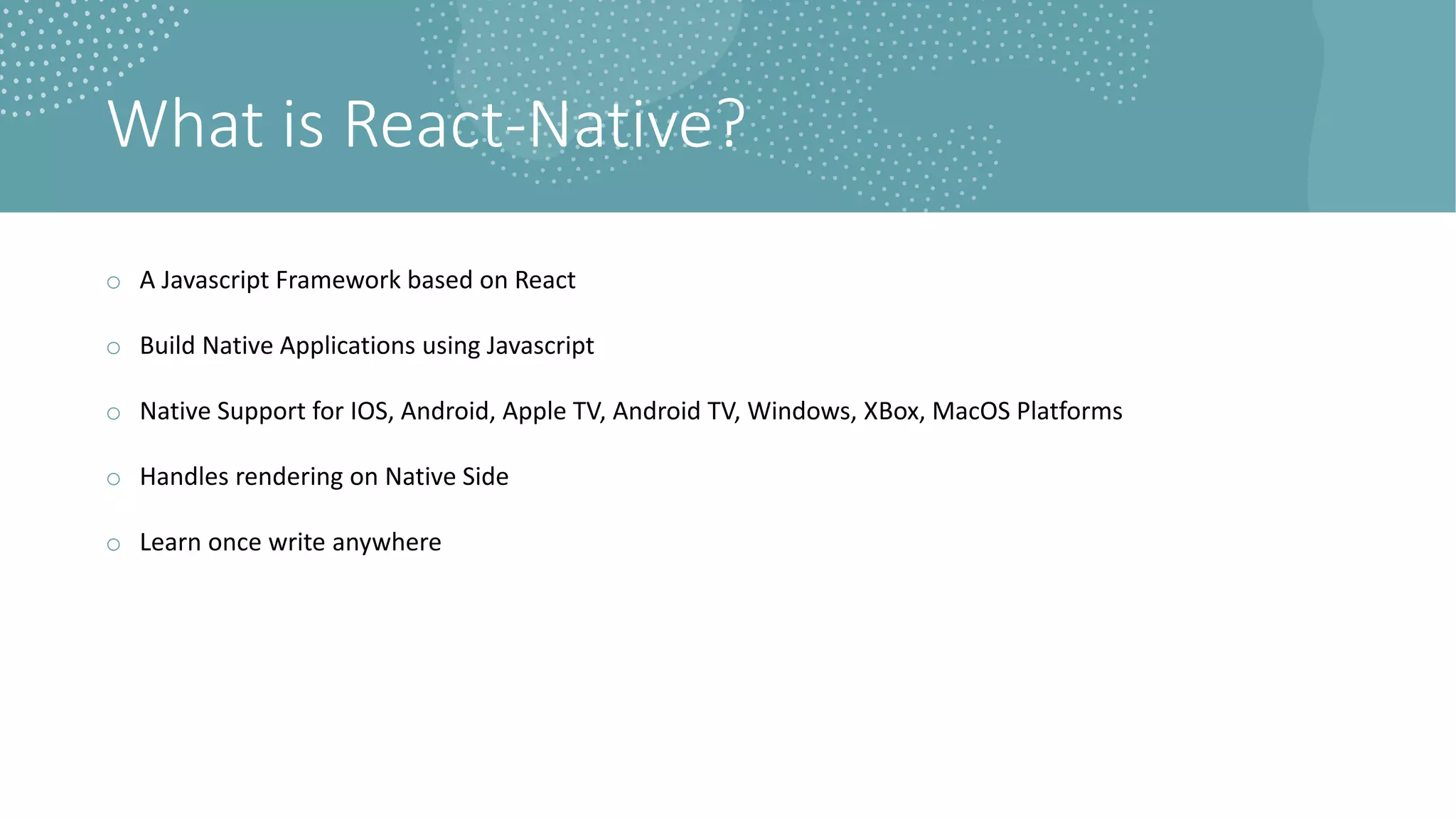 What is React-Native?

○ A Javascript Framework based on React

○ Build Native Applications using Javascript

○ Native Support for IOS, Android, Apple TV, Android TV, Windows, XBox, MacOS Platforms

○ Handles rendering on Native Side

○ Learn once write anywhere